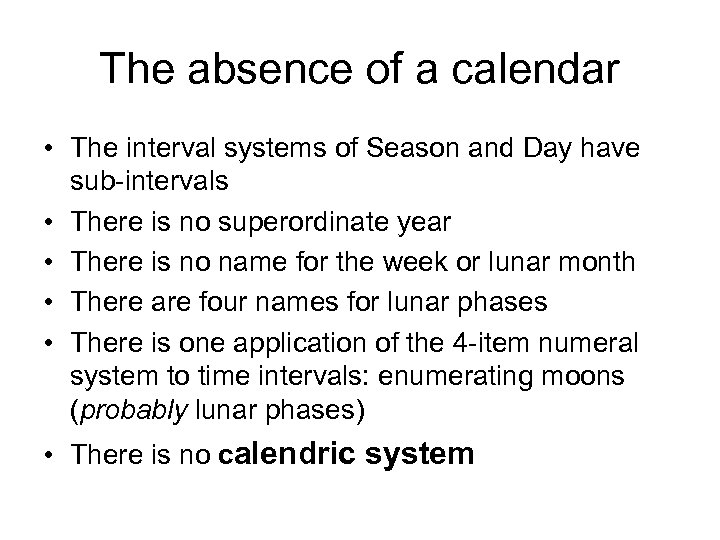 The absence of a calendar

• The interval systems of Season and Day have sub-intervals
• There is no superordinate year
• There is no name for the week or lunar month
• There are four names for lunar phases
• There is one application of the 4-item numeral system to time intervals: enumerating moons (probably lunar phases)
• There is no calendric system